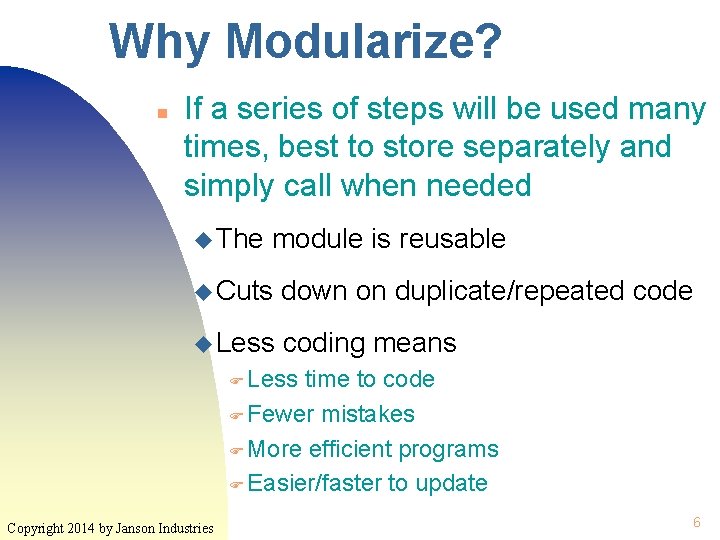 Why Modularize?

If a series of steps will be used many times, best to store separately and simply call when needed

The module is reusable

Cuts down on duplicate/repeated code

Less coding means

Less time to code

Fewer mistakes

More efficient programs

Easier/faster to update

Copyright 2014 by Janson Industries

6